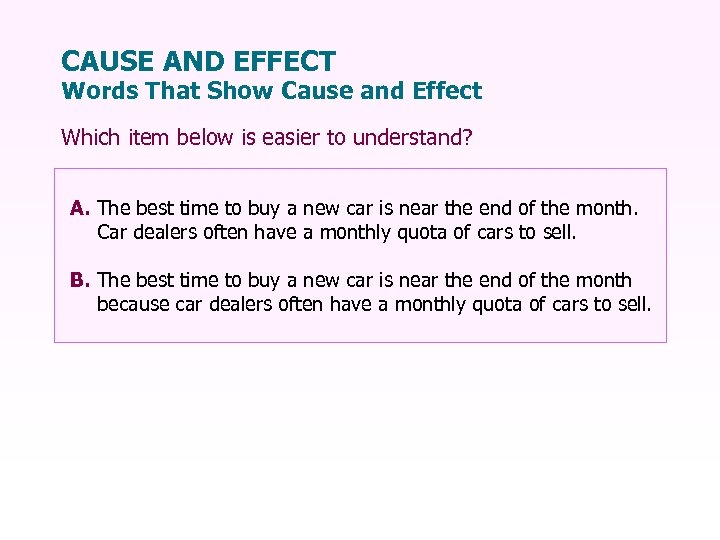 CAUSE AND EFFECT
Words That Show Cause and Effect

Which item below is easier to understand?

A. The best time to buy a new car is near the end of the month. Car dealers often have a monthly quota of cars to sell.

B. The best time to buy a new car is near the end of the month because car dealers often have a monthly quota of cars to sell.